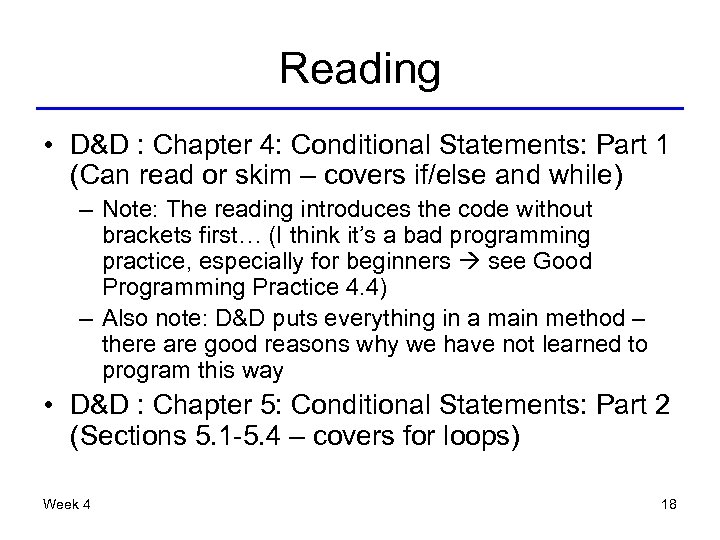 Reading

• D&D : Chapter 4: Conditional Statements: Part 1 (Can read or skim – covers if/else and while)

– Note: The reading introduces the code without brackets first… (I think it's a bad programming practice, especially for beginners → see Good Programming Practice 4.4)

– Also note: D&D puts everything in a main method – there are good reasons why we have not learned to program this way

• D&D : Chapter 5: Conditional Statements: Part 2 (Sections 5.1-5.4 – covers for loops)

Week 4

18